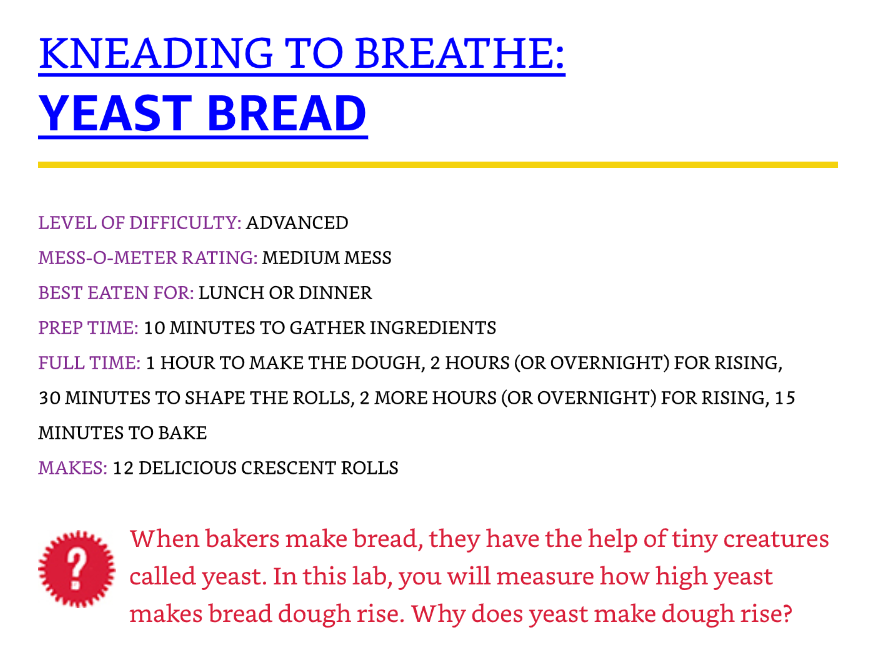 KNEADING TO BREATHE:
YEAST BREAD

LEVEL OF DIFFICULTY: ADVANCED
MESS-O-METER RATING: MEDIUM MESS
BEST EATEN FOR: LUNCH OR DINNER
PREP TIME: 10 MINUTES TO GATHER INGREDIENTS
FULL TIME: 1 HOUR TO MAKE THE DOUGH, 2 HOURS (OR OVERNIGHT) FOR RISING, 30 MINUTES TO SHAPE THE ROLLS, 2 MORE HOURS (OR OVERNIGHT) FOR RISING, 15 MINUTES TO BAKE
MAKES: 12 DELICIOUS CRESCENT ROLLS

?

When bakers make bread, they have the help of tiny creatures called yeast. In this lab, you will measure how high yeast makes bread dough rise. Why does yeast make dough rise?